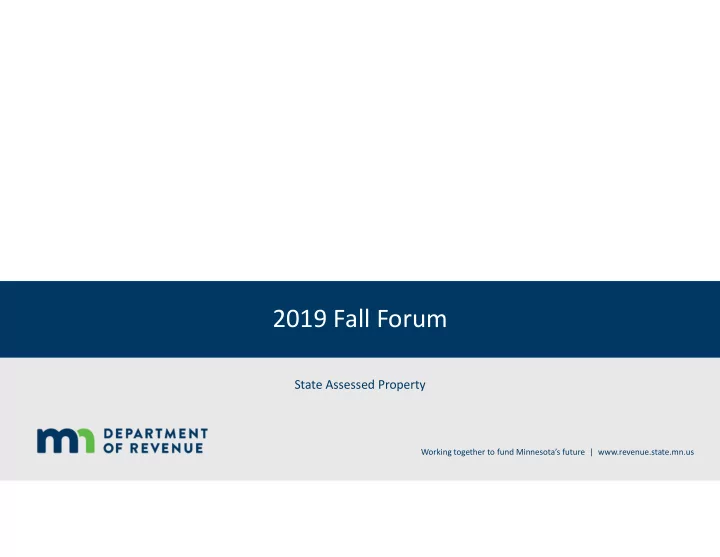 2019 Fall Forum

State Assessed Property

mn DEPARTMENT OF REVENUE

Working together to fund Minnesota's future | www.revenue.state.mn.us